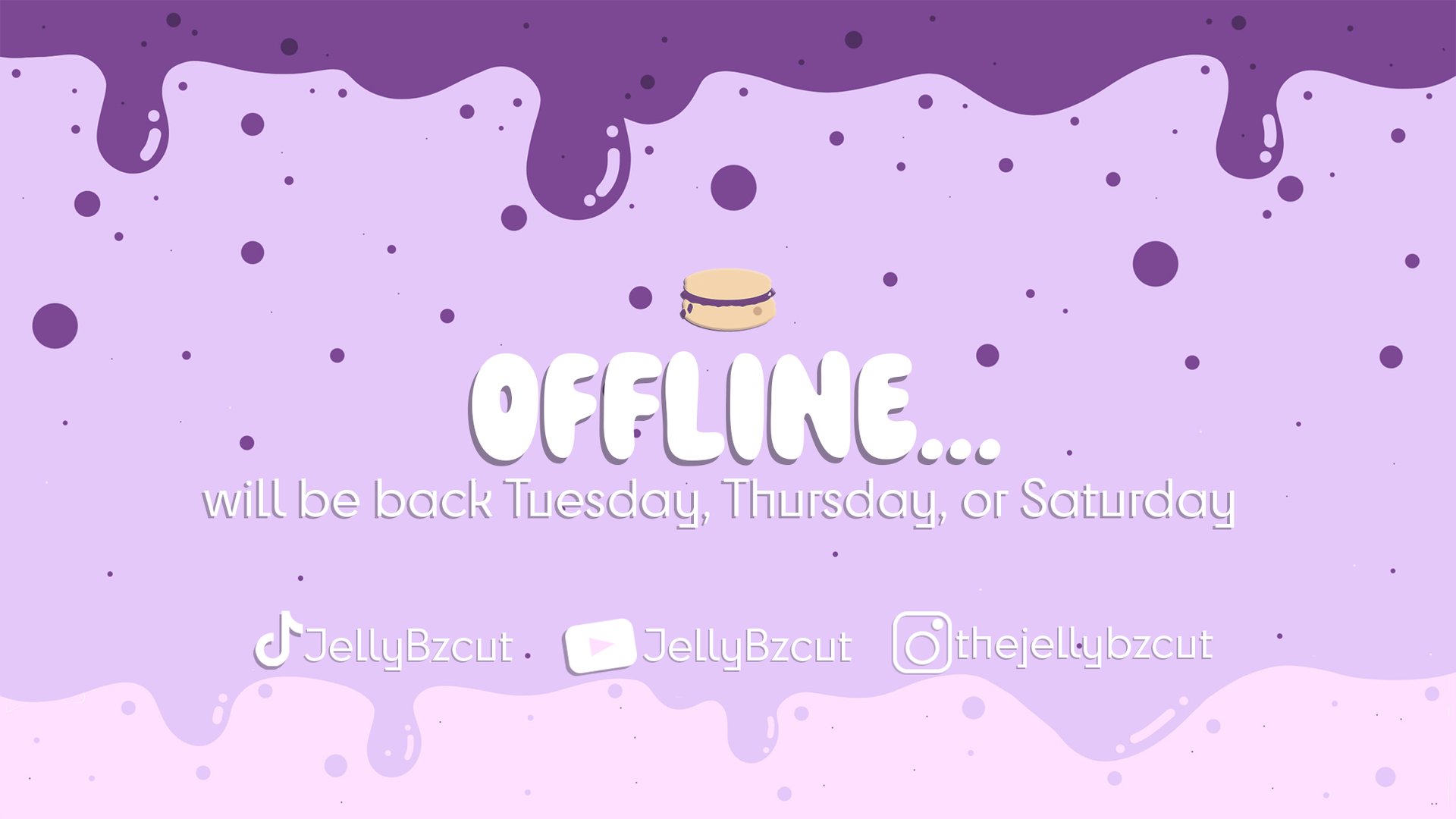 OFFLINE...
will be back Tuesday, Thursday, or Saturday

JellyBzcut JellyBzcut thejellybzcut